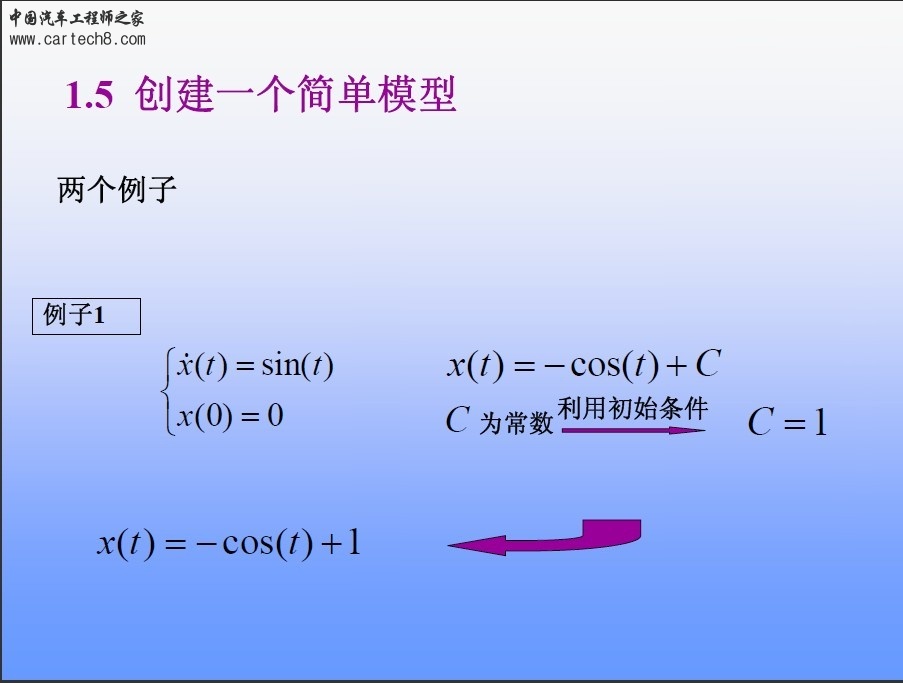 中国汽车工程师之家
www.cartech8.com

1.5 创建一个简单模型

两个例子

例子1

$\begin{cases} \dot{x}(t) = \sin(t) \\ x(0) = 0 \end{cases}$

$x(t) = -\cos(t) + C$

$C$ 为常数 利用初始条件 $C = 1$

$x(t) = -\cos(t) + 1$